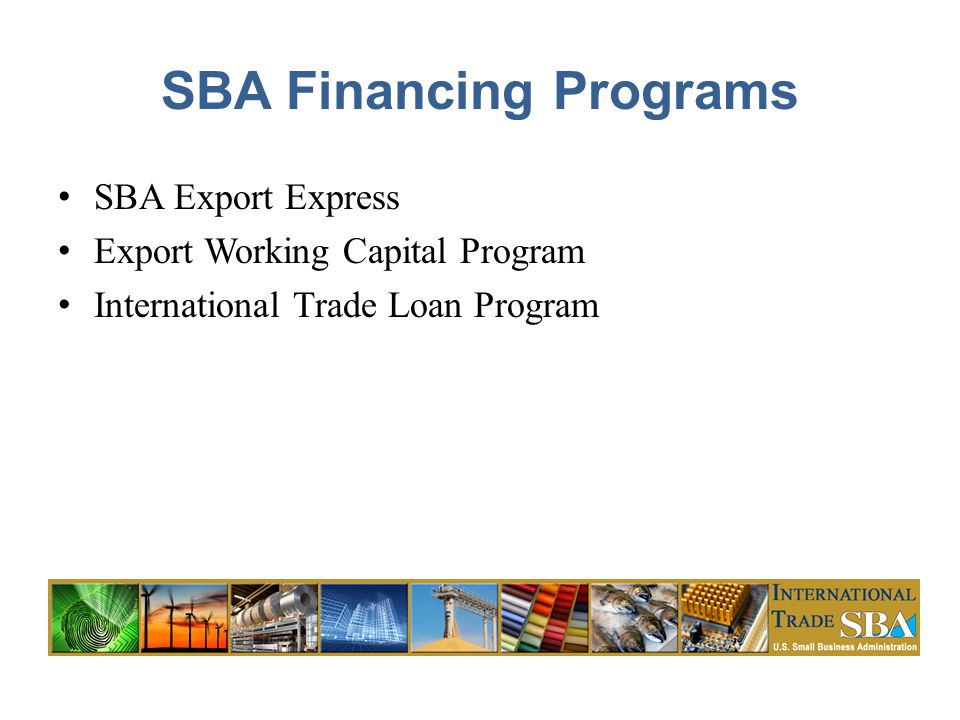 SBA Financing Programs

• SBA Export Express
• Export Working Capital Program
• International Trade Loan Program

INTERNATIONAL TRADE SBA
U.S. Small Business Administration